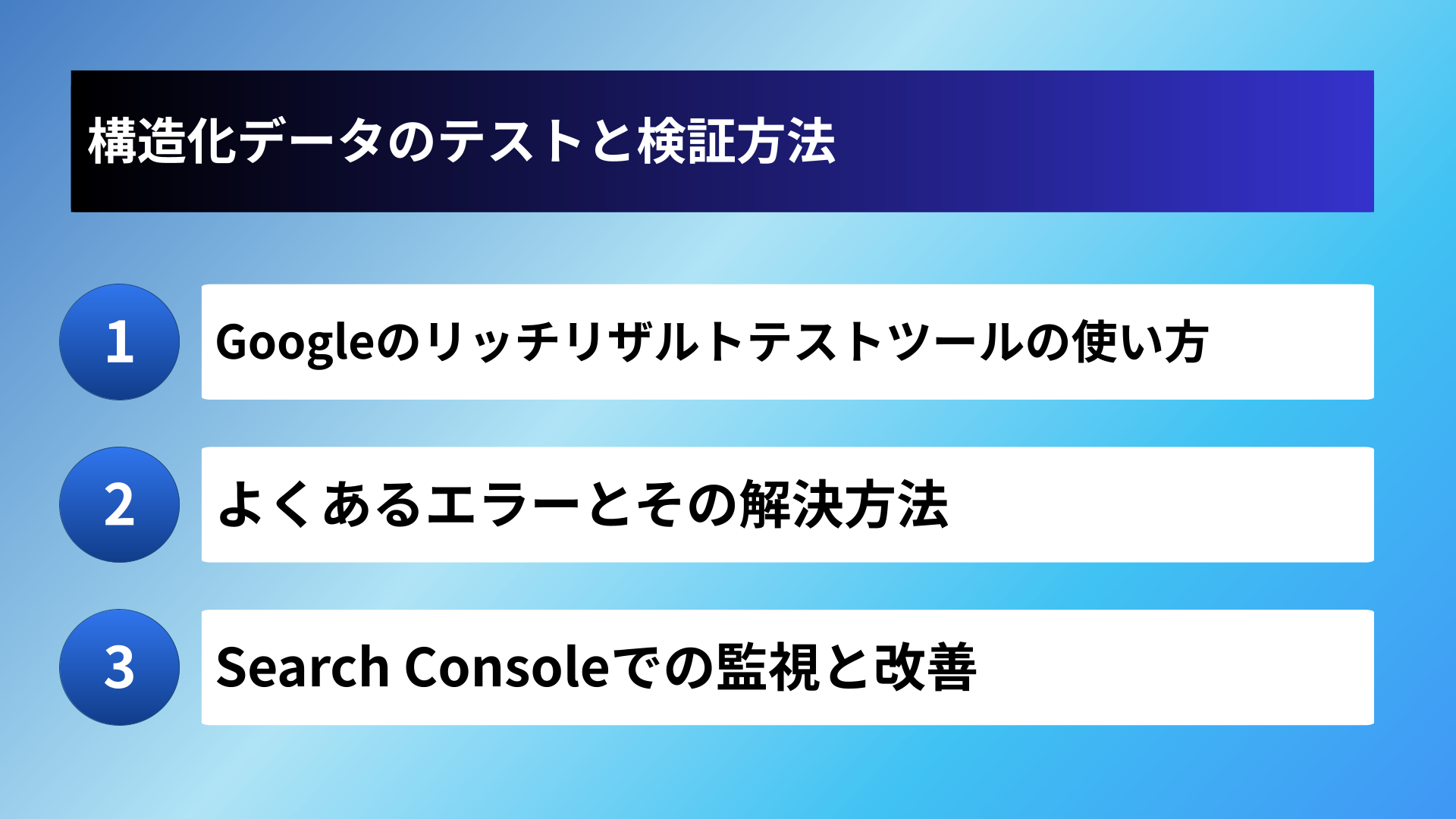 構造化データのテストと検証方法

1 Googleのリッチリザルトテストツールの使い方

2 よくあるエラーとその解決方法

3 Search Consoleでの監視と改善